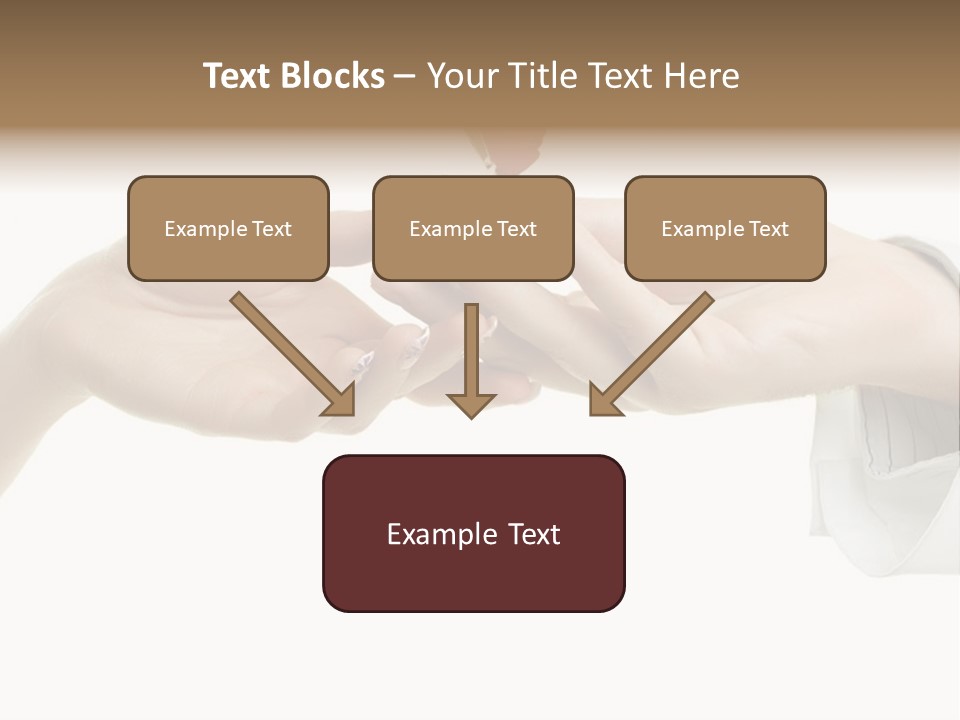 Text Blocks – Your Title Text Here

Example Text

Example Text

Example Text

Example Text